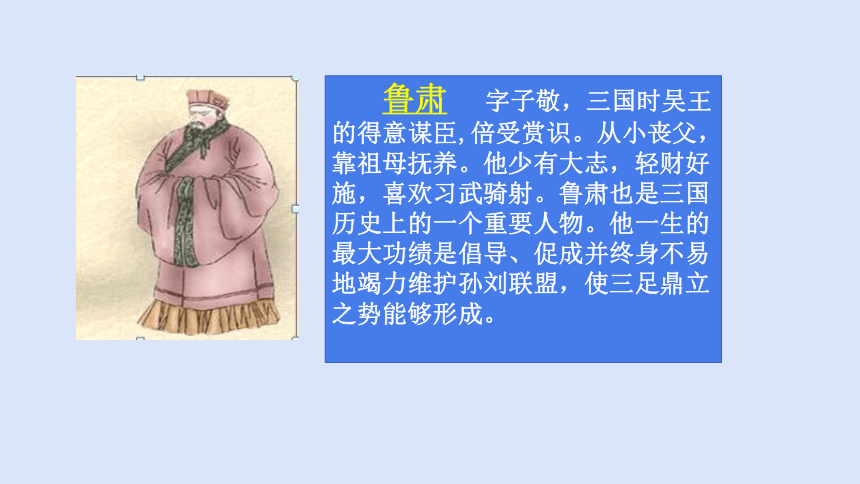 鲁肃　字子敬，三国时吴王的得意谋臣,倍受赏识。从小丧父，靠祖母抚养。他少有大志，轻财好施，喜欢习武骑射。鲁肃也是三国历史上的一个重要人物。他一生的最大功绩是倡导、促成并终身不易地竭力维护孙刘联盟，使三足鼎立之势能够形成。